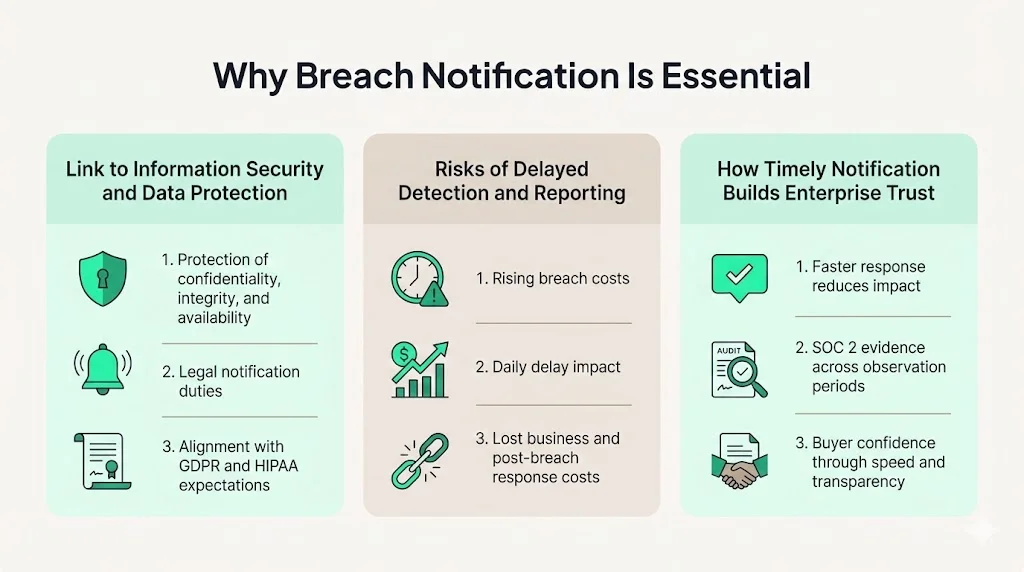 Why Breach Notification Is Essential

Link to Information Security and Data Protection

1. Protection of confidentiality, integrity, and availability

2. Legal notification duties

3. Alignment with GDPR and HIPAA expectations

Risks of Delayed Detection and Reporting

1. Rising breach costs

2. Daily delay impact

3. Lost business and post-breach response costs

How Timely Notification Builds Enterprise Trust

1. Faster response reduces impact

AUDIT

2. SOC 2 evidence across observation periods

3. Buyer confidence through speed and transparency